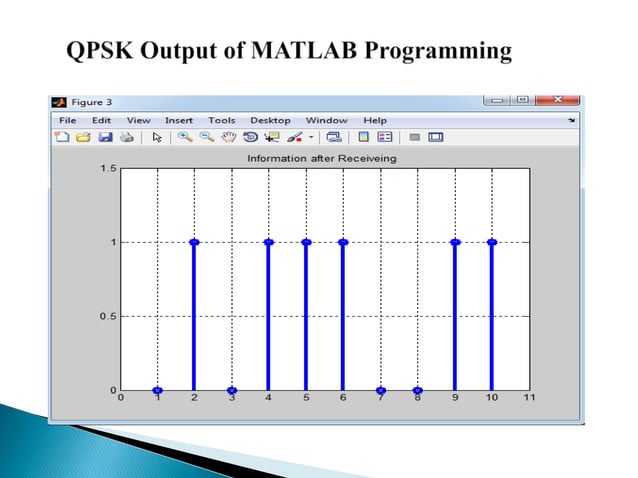 QPSK Output of MATLAB Programming

Figure 3

File Edit View Insert Tools Desktop Window Help

Information after Receiveing

1.5
1
0.5
0

0 1 2 3 4 5 6 7 8 9 10 11